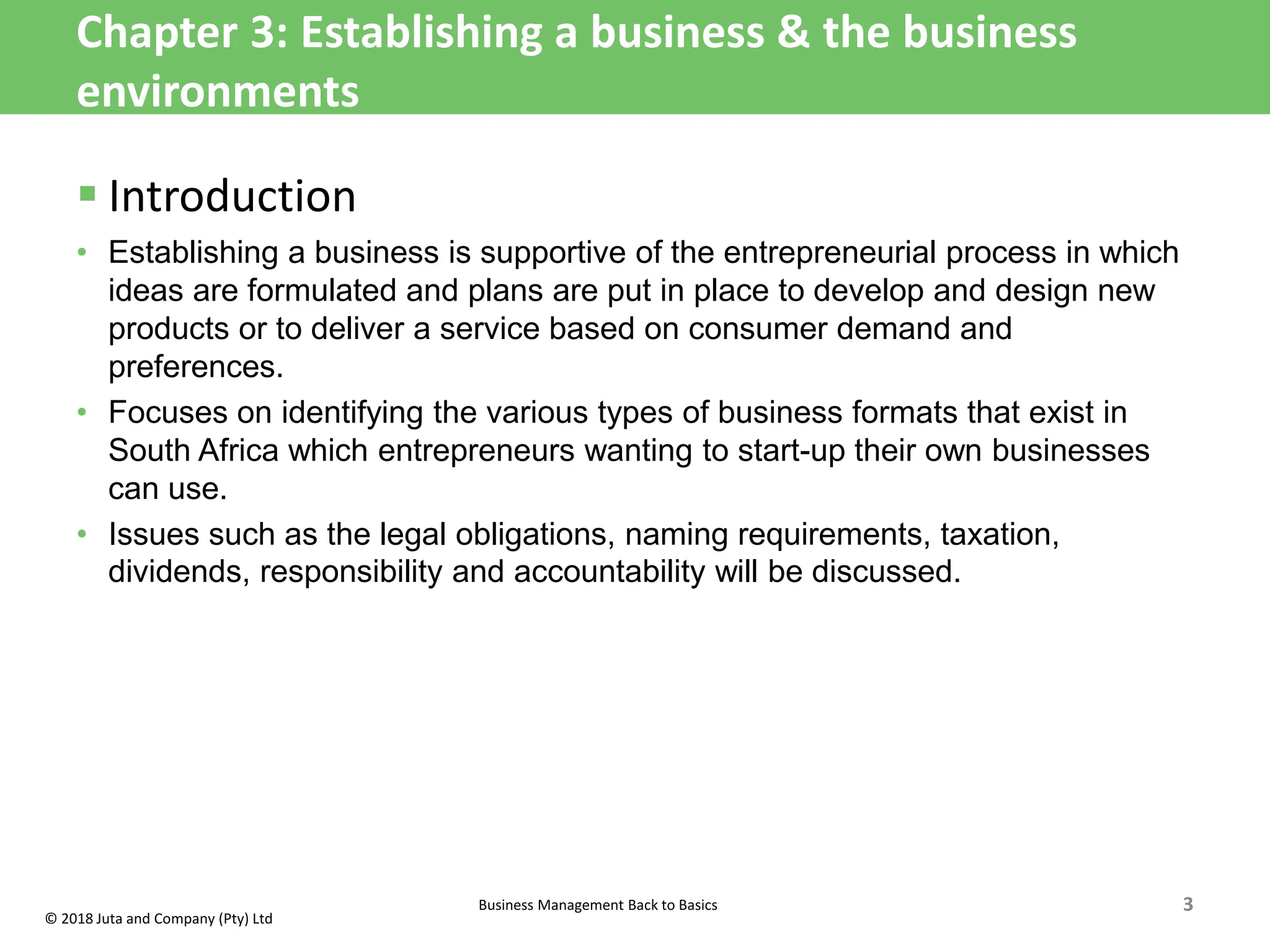 Chapter 3: Establishing a business & the business environments

▪ Introduction

• Establishing a business is supportive of the entrepreneurial process in which ideas are formulated and plans are put in place to develop and design new products or to deliver a service based on consumer demand and preferences.

• Focuses on identifying the various types of business formats that exist in South Africa which entrepreneurs wanting to start-up their own businesses can use.

• Issues such as the legal obligations, naming requirements, taxation, dividends, responsibility and accountability will be discussed.

© 2018 Juta and Company (Pty) Ltd

Business Management Back to Basics

3